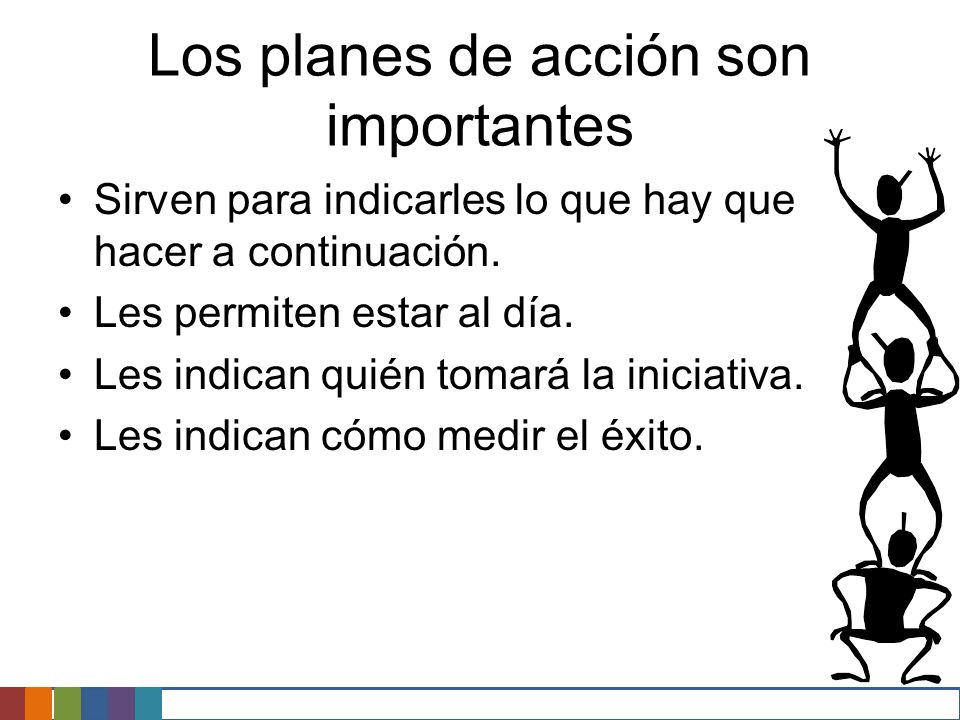 Los planes de acción son importantes

• Sirven para indicarles lo que hay que hacer a continuación.
• Les permiten estar al día.
• Les indican quién tomará la iniciativa.
• Les indican cómo medir el éxito.